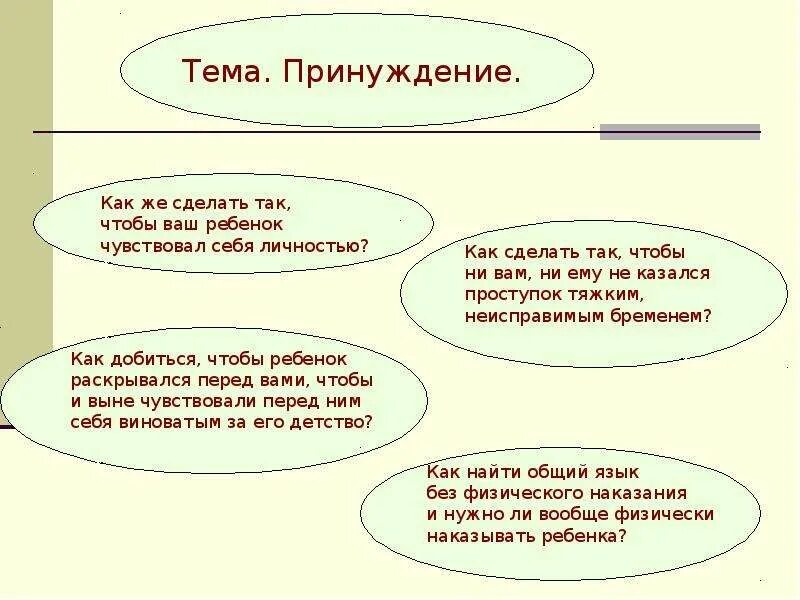 Тема. Принуждение.

Как же сделать так, чтобы ваш ребенок чувствовал себя личностью?

Как сделать так, чтобы ни вам, ни ему не казался проступок тяжким, неисправимым бременем?

Как добиться, чтобы ребенок раскрывался перед вами, чтобы и выне чувствовали перед ним себя виноватым за его детство?

Как найти общий язык без физического наказания и нужно ли вообще физически наказывать ребенка?